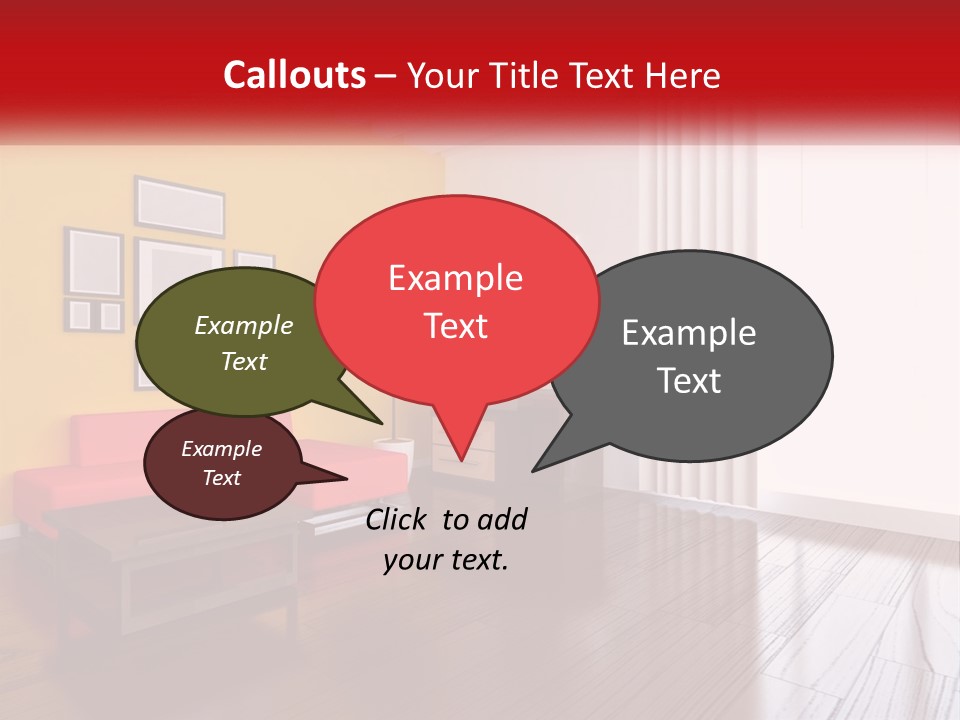 Callouts – Your Title Text Here

Example Text

Example Text

Example Text

Example Text

Click to add your text.